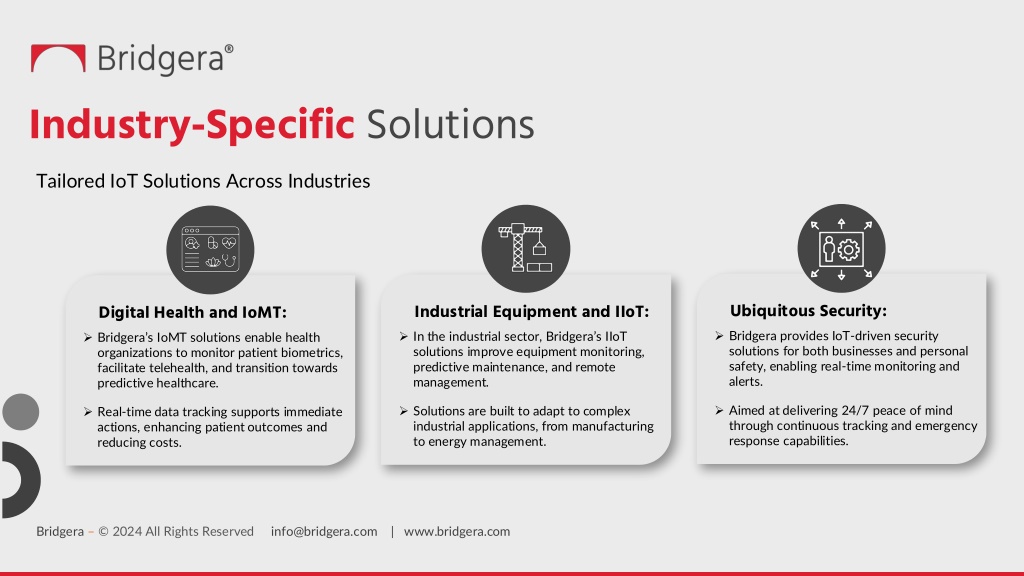 Bridgera®

Industry-Specific Solutions

Tailored IoT Solutions Across Industries

Digital Health and IoMT:

➢ Bridgera's IoMT solutions enable health organizations to monitor patient biometrics, facilitate telehealth, and transition towards predictive healthcare.

➢ Real-time data tracking supports immediate actions, enhancing patient outcomes and reducing costs.

Industrial Equipment and IIoT:

➢ In the industrial sector, Bridgera's IIoT solutions improve equipment monitoring, predictive maintenance, and remote management.

➢ Solutions are built to adapt to complex industrial applications, from manufacturing to energy management.

Ubiquitous Security:

➢ Bridgera provides IoT-driven security solutions for both businesses and personal safety, enabling real-time monitoring and alerts.

➢ Aimed at delivering 24/7 peace of mind through continuous tracking and emergency response capabilities.

Bridgera – © 2024 All Rights Reserved info@bridgera.com | www.bridgera.com